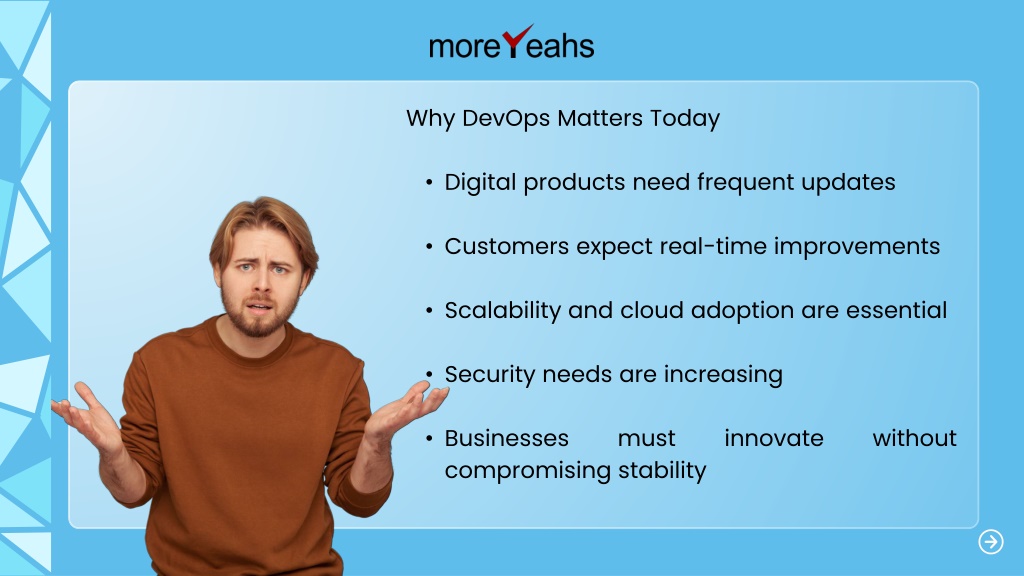 moreYeahs

Why DevOps Matters Today

• Digital products need frequent updates

• Customers expect real-time improvements

• Scalability and cloud adoption are essential

• Security needs are increasing

• Businesses must innovate without compromising stability